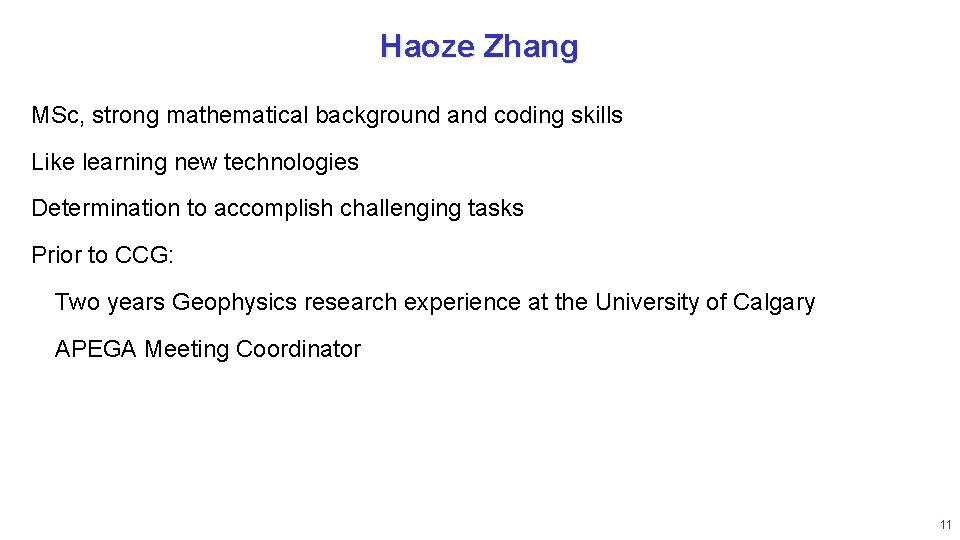 Haoze Zhang

MSc, strong mathematical background and coding skills

Like learning new technologies

Determination to accomplish challenging tasks

Prior to CCG:

Two years Geophysics research experience at the University of Calgary

APEGA Meeting Coordinator

11